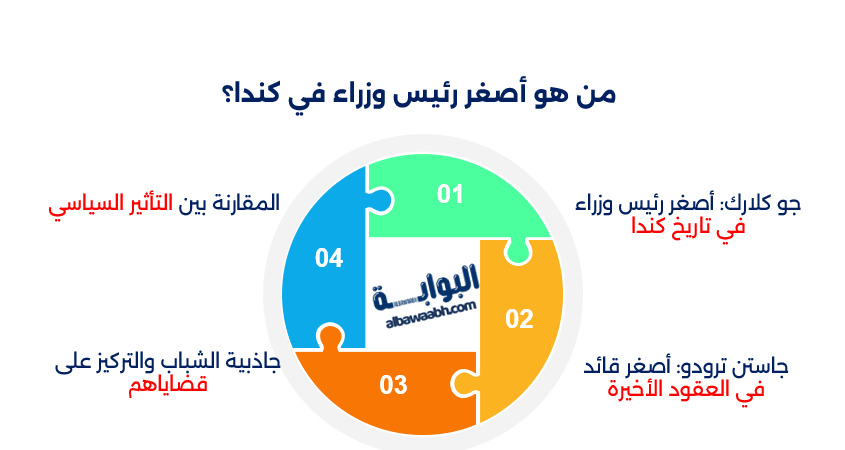 من هو أصغر رئيس وزراء في كندا؟

01

جو كلارك: أصغر رئيس وزراء في تاريخ كندا

02

جاستن ترودو: أصغر قائد في العقود الأخيرة

03

جاذبية الشباب والتركيز على قضاياهم

04

المقارنة بين التأثير السياسي

البوابة
albawaabh.com